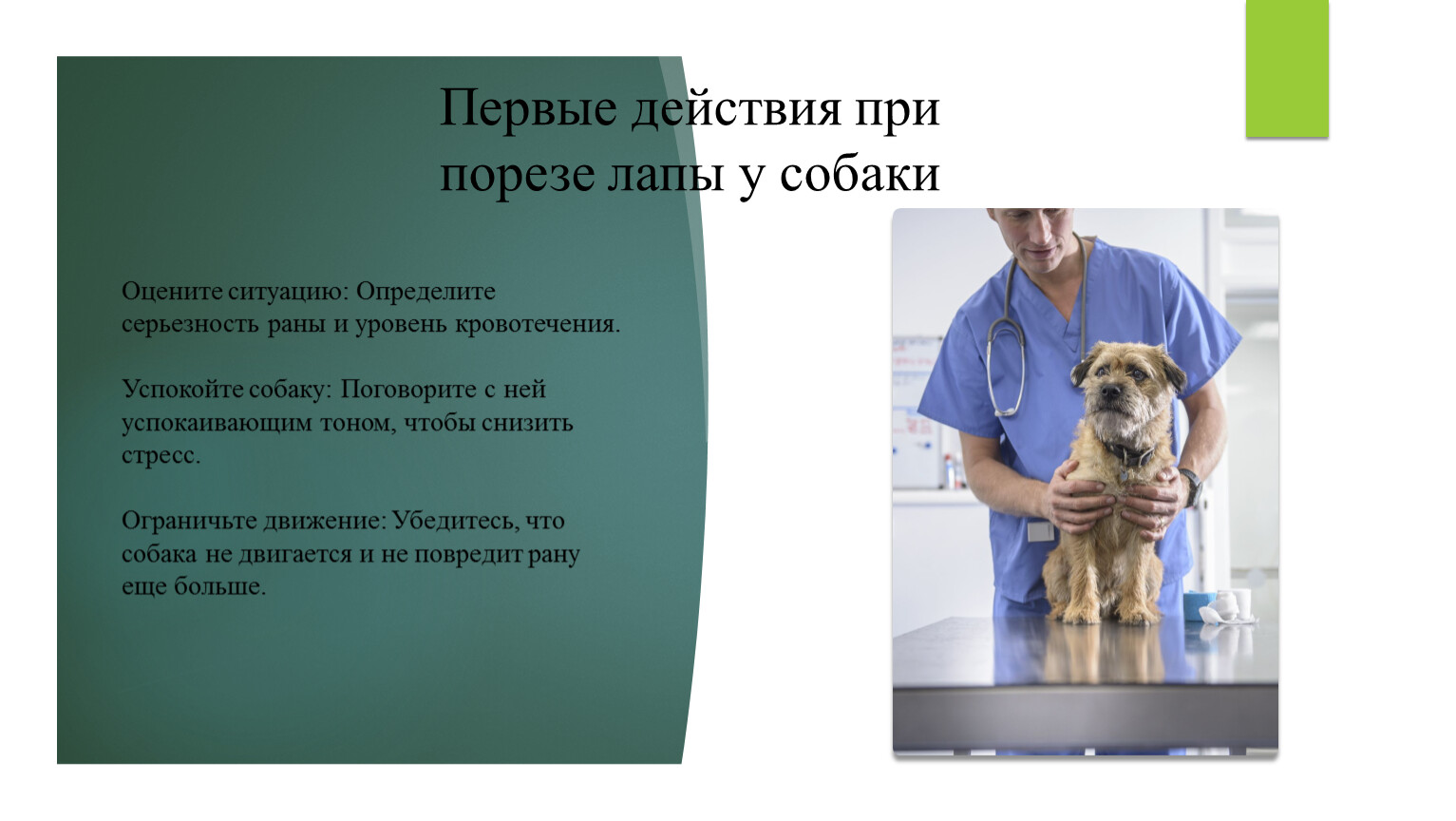 Первые действия при порезе лапы у собаки

Оцените ситуацию: Определите серьезность раны и уровень кровотечения.

Успокойте собаку: Поговорите с ней успокаивающим тоном, чтобы снизить стресс.

Ограничьте движение: Убедитесь, что собака не двигается и не повредит рану еще больше.